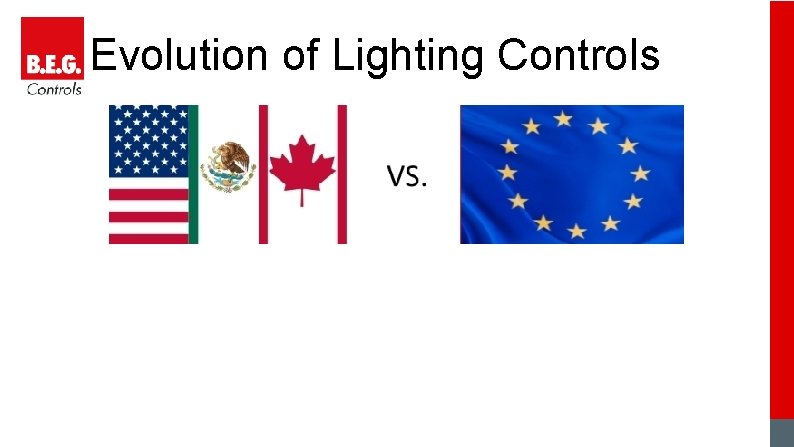 B.E.G.
Controls

Evolution of Lighting Controls

VS.